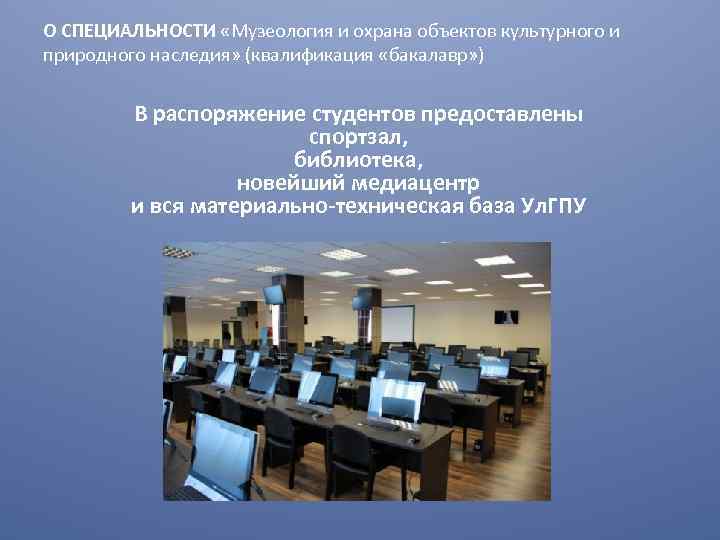 О СПЕЦИАЛЬНОСТИ «Музеология и охрана объектов культурного и природного наследия» (квалификация «бакалавр»)

В распоряжение студентов предоставлены
спортзал,
библиотека,
новейший медиацентр
и вся материально-техническая база УлГПУ